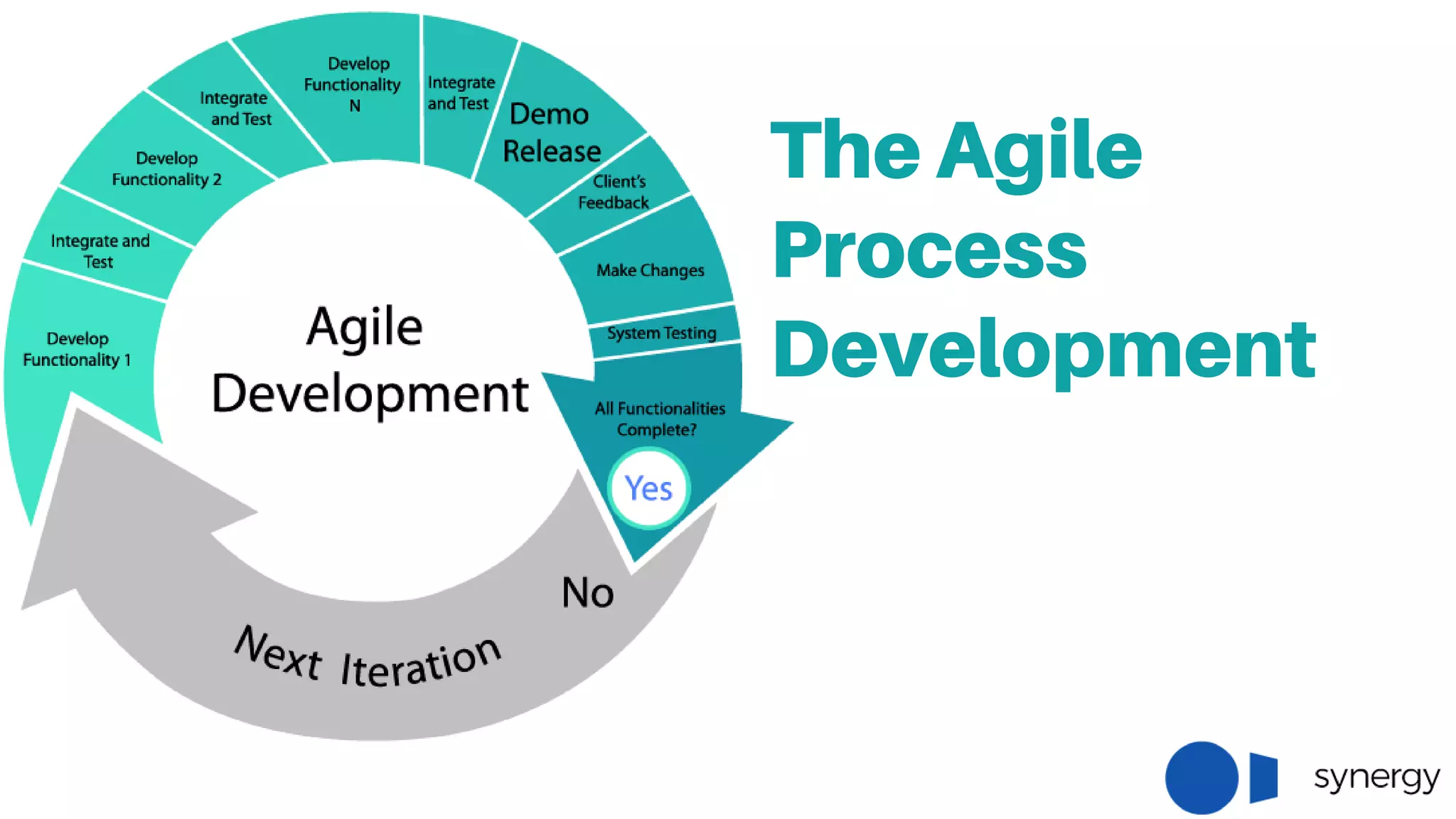 Develop Functionality 1

Integrate and Test

Develop Functionality 2

Integrate and Test

Develop Functionality N

Integrate and Test

Demo Release

Client's Feedback

Make Changes

System Testing

All Functionalities Complete?

Yes

No

Next Iteration

Agile Development

The Agile Process Development

synergy